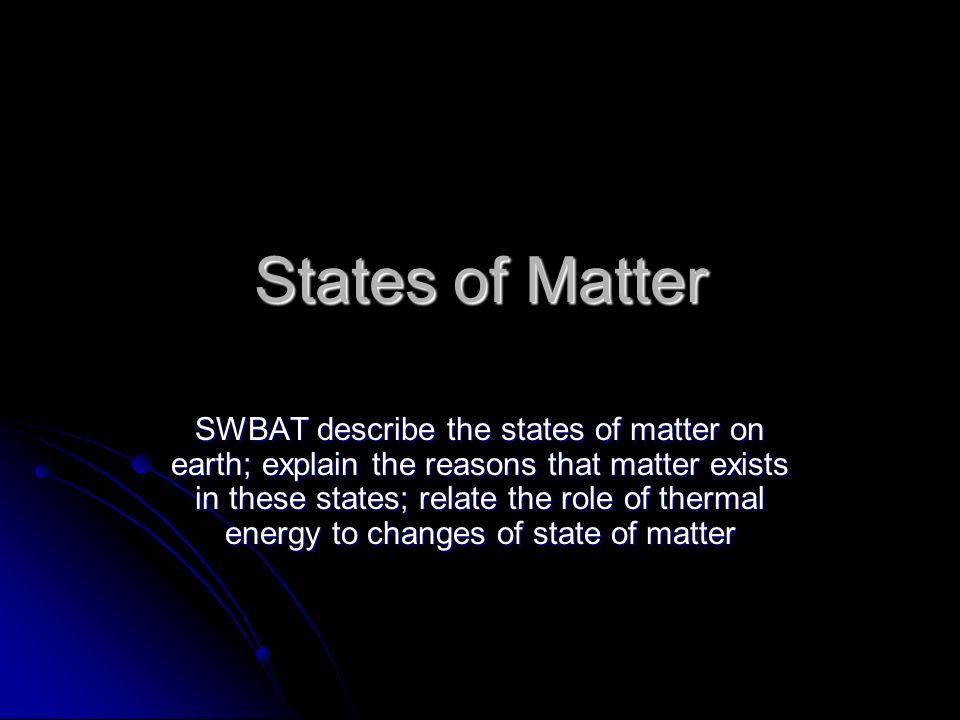 States of Matter

SWBAT describe the states of matter on earth; explain the reasons that matter exists in these states; relate the role of thermal energy to changes of state of matter